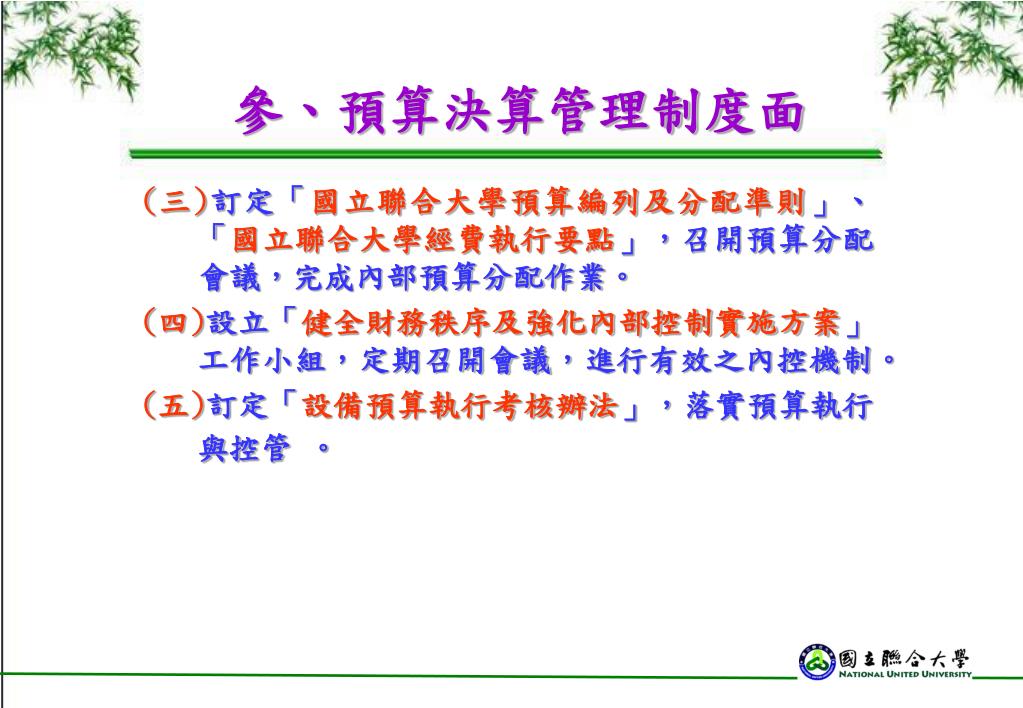 參、預算決算管理制度面

(三)訂定「國立聯合大學預算編列及分配準則」、「國立聯合大學經費執行要點」，召開預算分配會議，完成內部預算分配作業。

(四)設立「健全財務秩序及強化內部控制實施方案」工作小組，定期召開會議，進行有效之內控機制。

(五)訂定「設備預算執行考核辦法」，落實預算執行與控管 。

國立聯合大學
NATIONAL UNITED UNIVERSITY